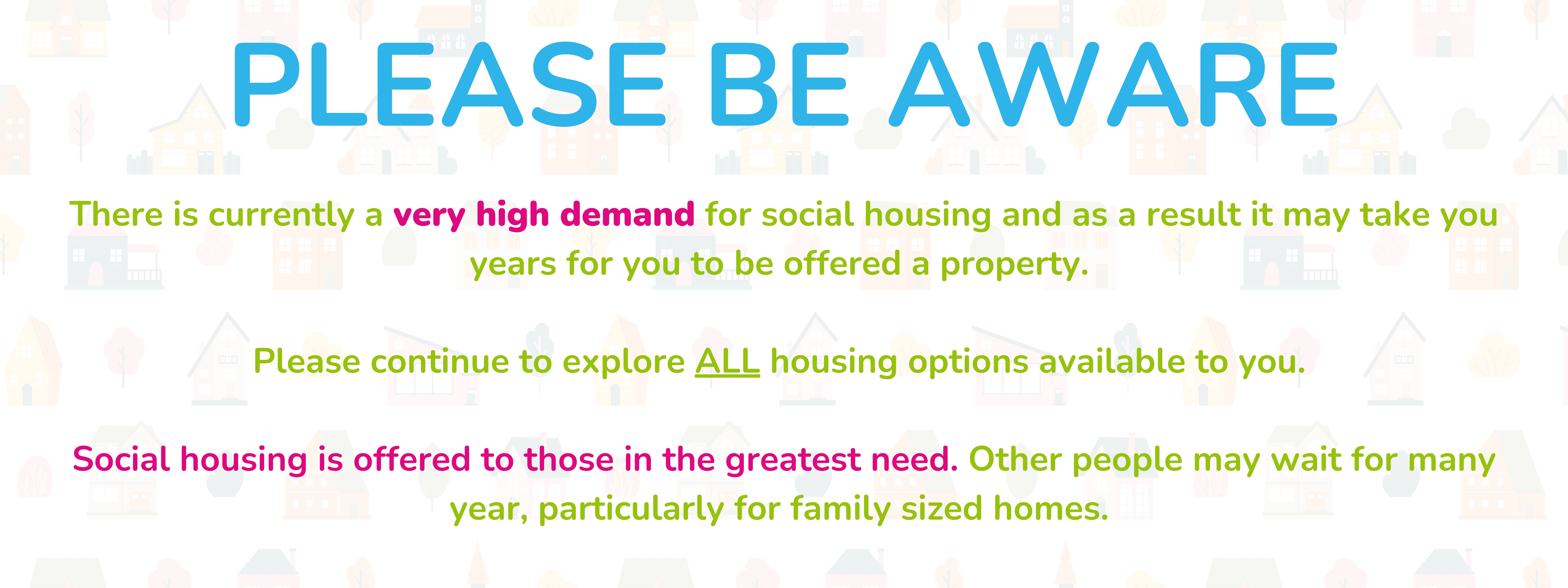 PLEASE BE AWARE

There is currently a very high demand for social housing and as a result it may take you years for you to be offered a property.

Please continue to explore ALL housing options available to you.

Social housing is offered to those in the greatest need. Other people may wait for many year, particularly for family sized homes.